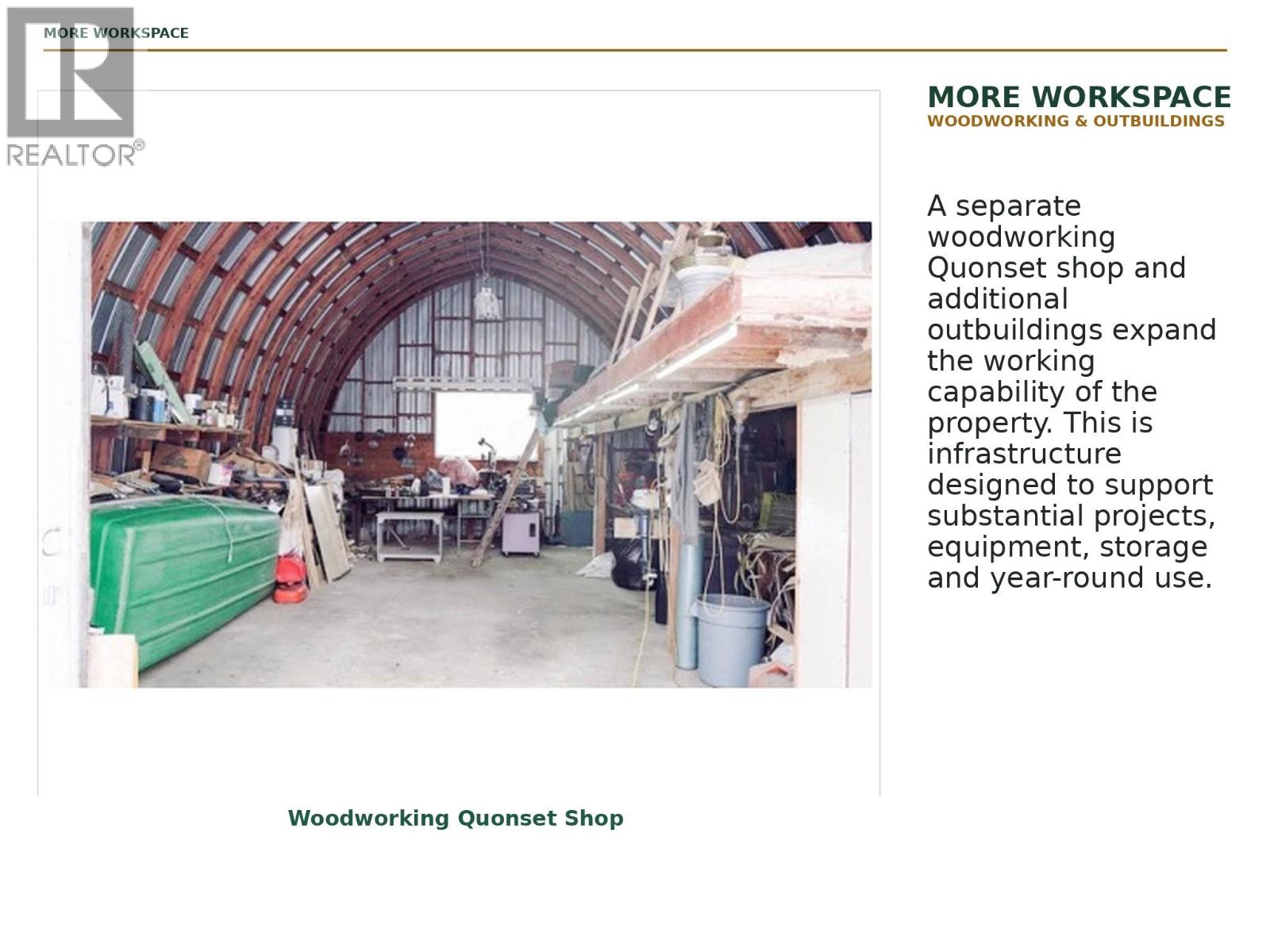 MORE WORKSPACE

REALTOR®

MORE WORKSPACE
WOODWORKING & OUTBUILDINGS

A separate woodworking Quonset shop and additional outbuildings expand the working capability of the property. This is infrastructure designed to support substantial projects, equipment, storage and year-round use.

Woodworking Quonset Shop